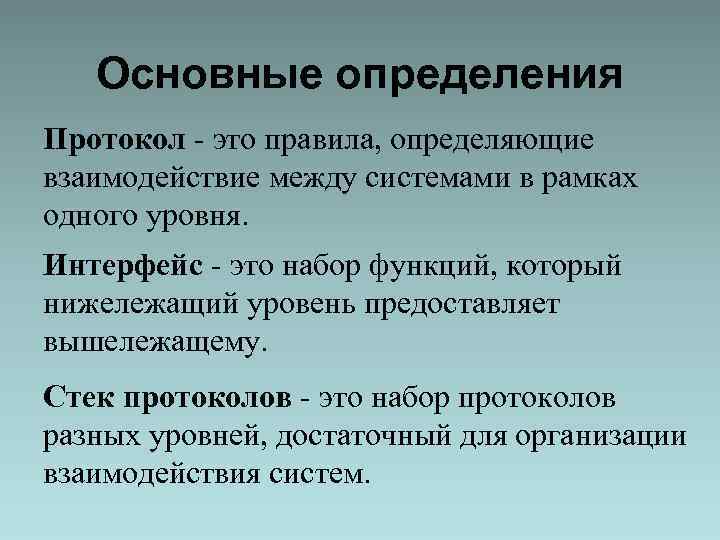 Основные определения

Протокол - это правила, определяющие взаимодействие между системами в рамках одного уровня.

Интерфейс - это набор функций, который нижележащий уровень предоставляет вышележащему.

Стек протоколов - это набор протоколов разных уровней, достаточный для организации взаимодействия систем.